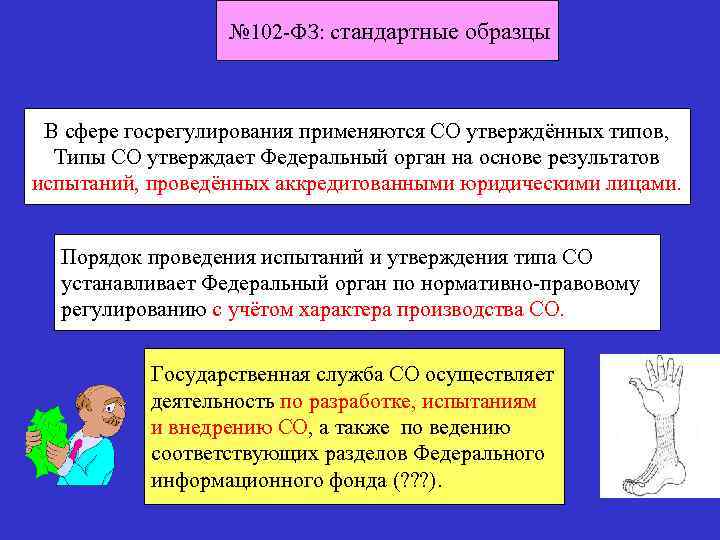 №102-ФЗ: стандартные образцы

В сфере госрегулирования применяются СО утверждённых типов, Типы СО утверждает Федеральный орган на основе результатов испытаний, проведённых аккредитованными юридическими лицами.

Порядок проведения испытаний и утверждения типа СО устанавливает Федеральный орган по нормативно-правовому регулированию с учётом характера производства СО.

Государственная служба СО осуществляет деятельность по разработке, испытаниям и внедрению СО, а также по ведению соответствующих разделов Федерального информационного фонда (???).